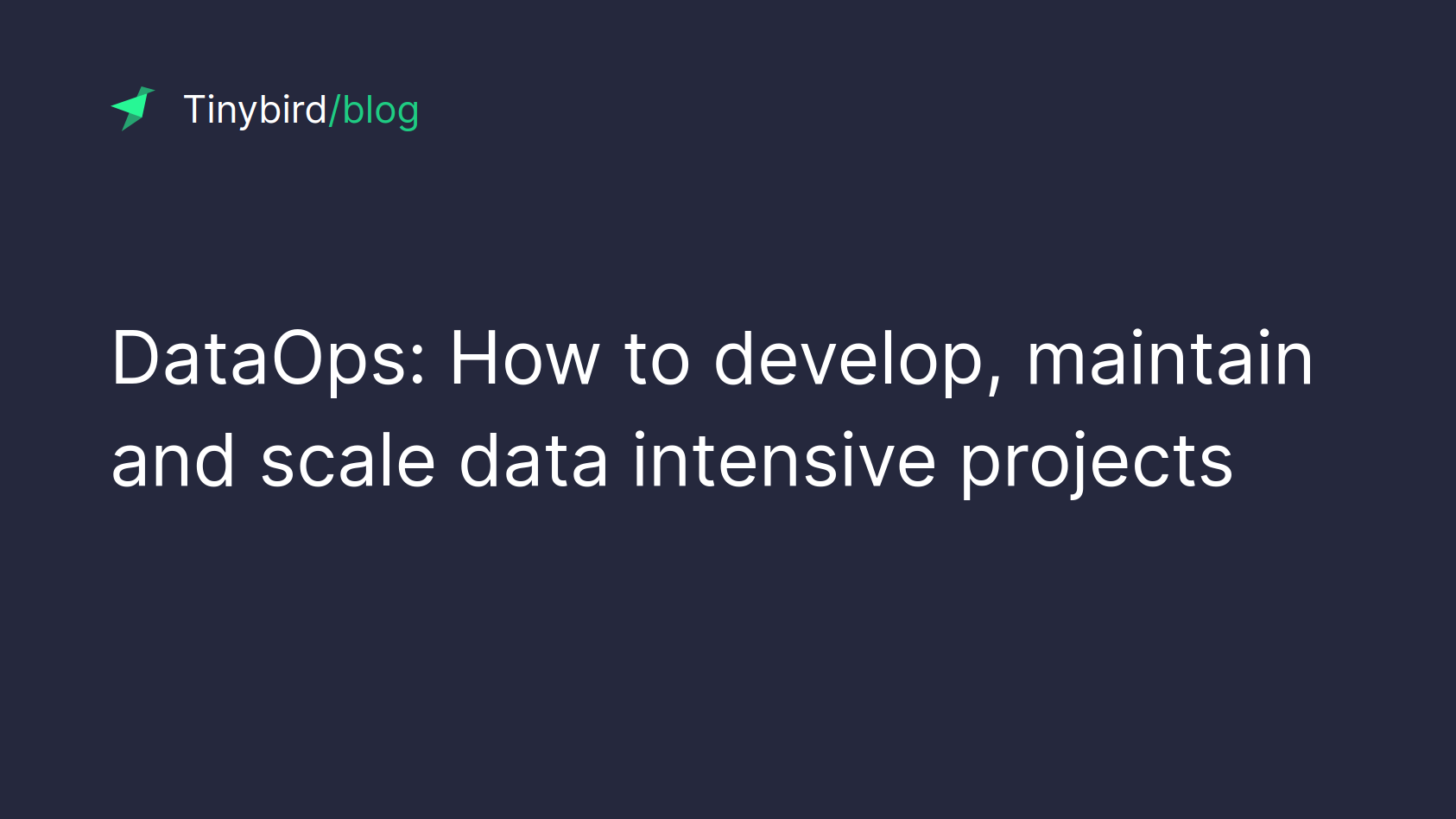 Tinybird/blog

DataOps: How to develop, maintain and scale data intensive projects